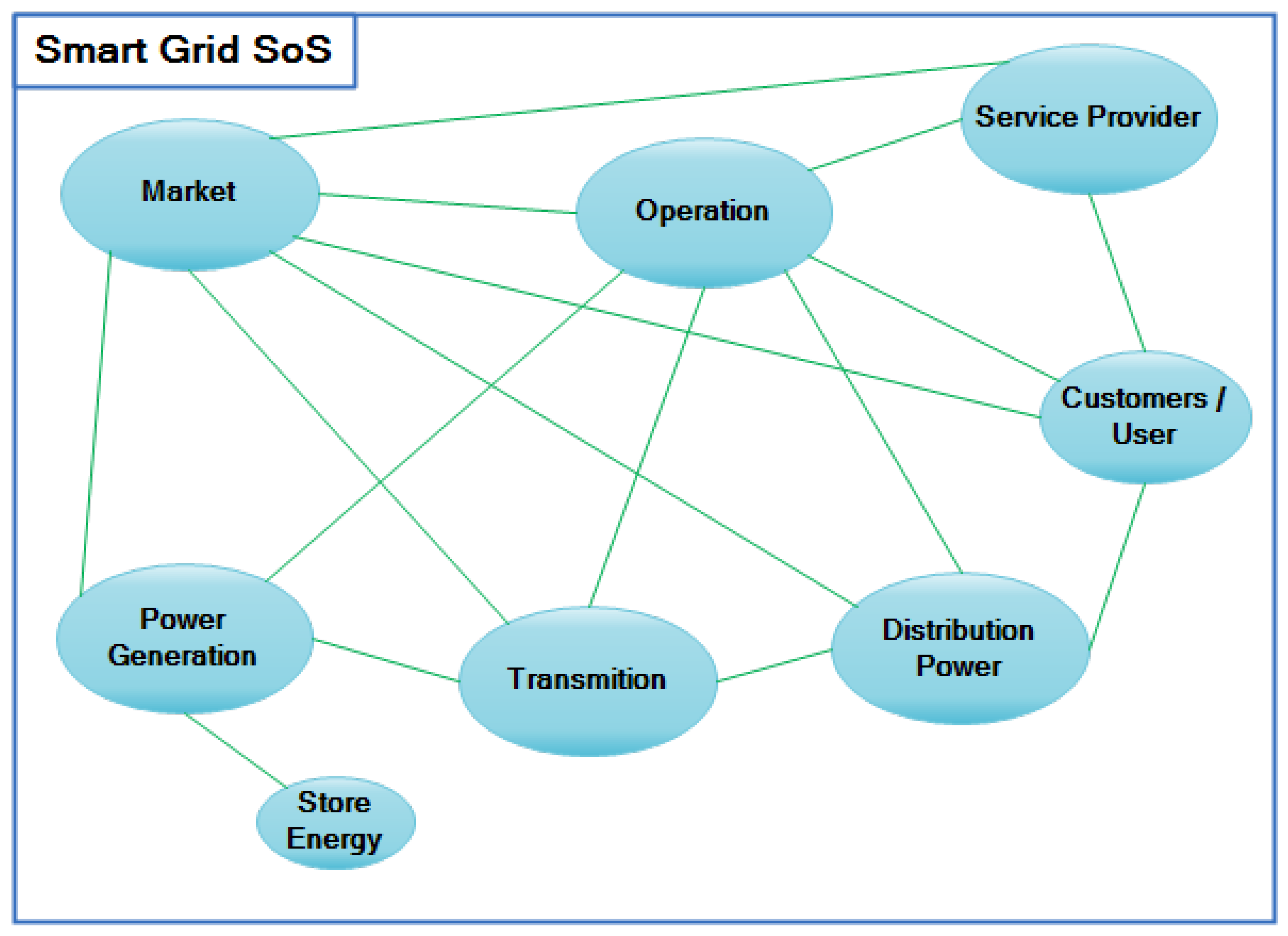 Smart Grid SoS

Service Provider

Market

Operation

Customers / User

Power Generation

Transmition

Distribution Power

Store Energy